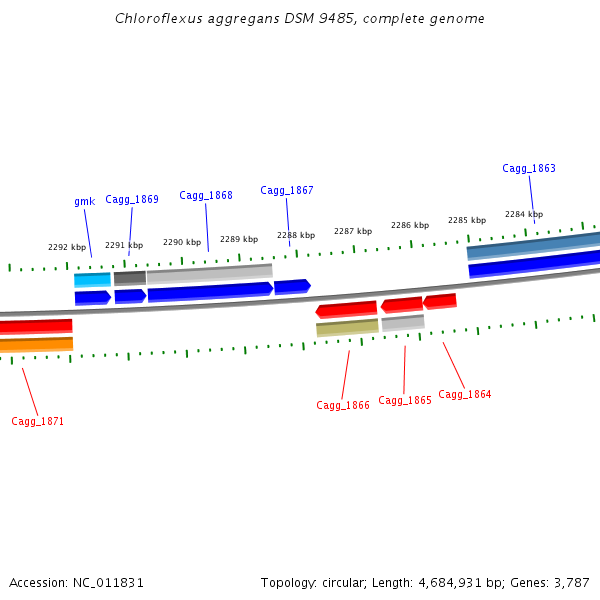 Chloroflexus aggregans DSM 9485, complete genome

Cagg_1863

gmk
Cagg_1869
Cagg_1868
Cagg_1867

2292 kbp
2291 kbp
2290 kbp
2289 kbp
2288 kbp
2287 kbp
2286 kbp
2285 kbp
2284 kbp

Cagg_1866
Cagg_1865
Cagg_1864

Cagg_1871

Accession: NC_011831

Topology: circular; Length: 4,684,931 bp; Genes: 3,787